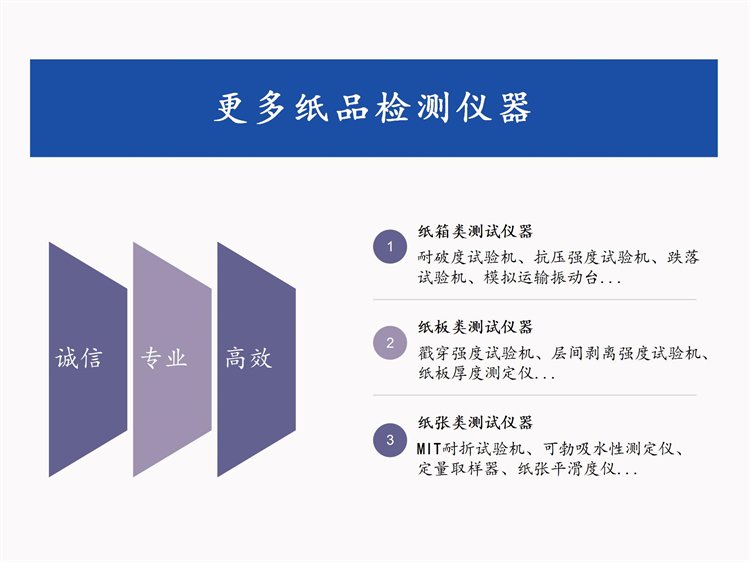 更多纸品检测仪器

诚信

专业

高效

1

纸箱类测试仪器

耐破度试验机、抗压强度试验机、跌落试验机、模拟运输振动台...

2

纸板类测试仪器

戳穿强度试验机、层间剥离强度试验机、纸板厚度测定仪...

3

纸张类测试仪器

MIT耐折试验机、可勃吸水性测定仪、定量取样器、纸张平滑度仪...